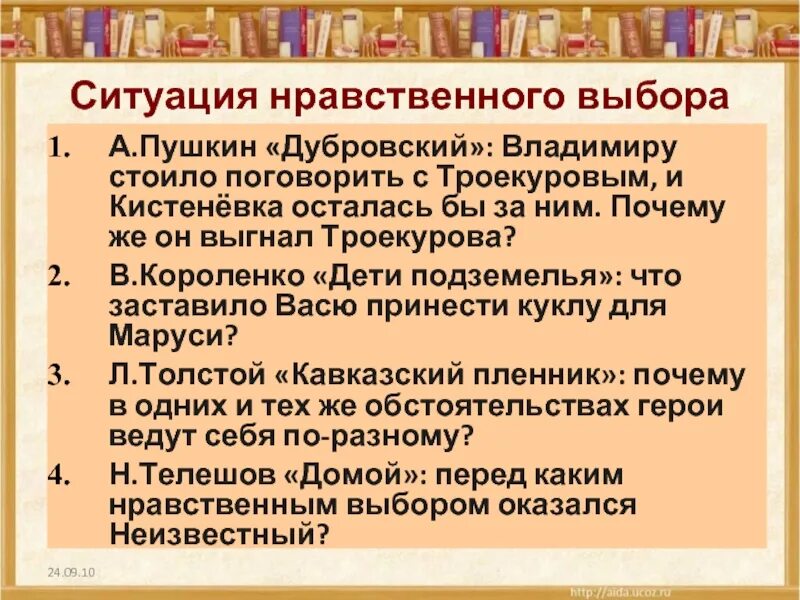 Ситуация нравственного выбора

1. А.Пушкин «Дубровский»: Владимиру стоило поговорить с Троекуровым, и Кистенёвка осталась бы за ним. Почему же он выгнал Троекурова?
2. В.Короленко «Дети подземелья»: что заставило Васю принести куклу для Маруси?
3. Л.Толстой «Кавказский пленник»: почему в одних и тех же обстоятельствах герои ведут себя по-разному?
4. Н.Телешов «Домой»: перед каким нравственным выбором оказался Неизвестный?

24.09.10

http://aida.ucoz.ru